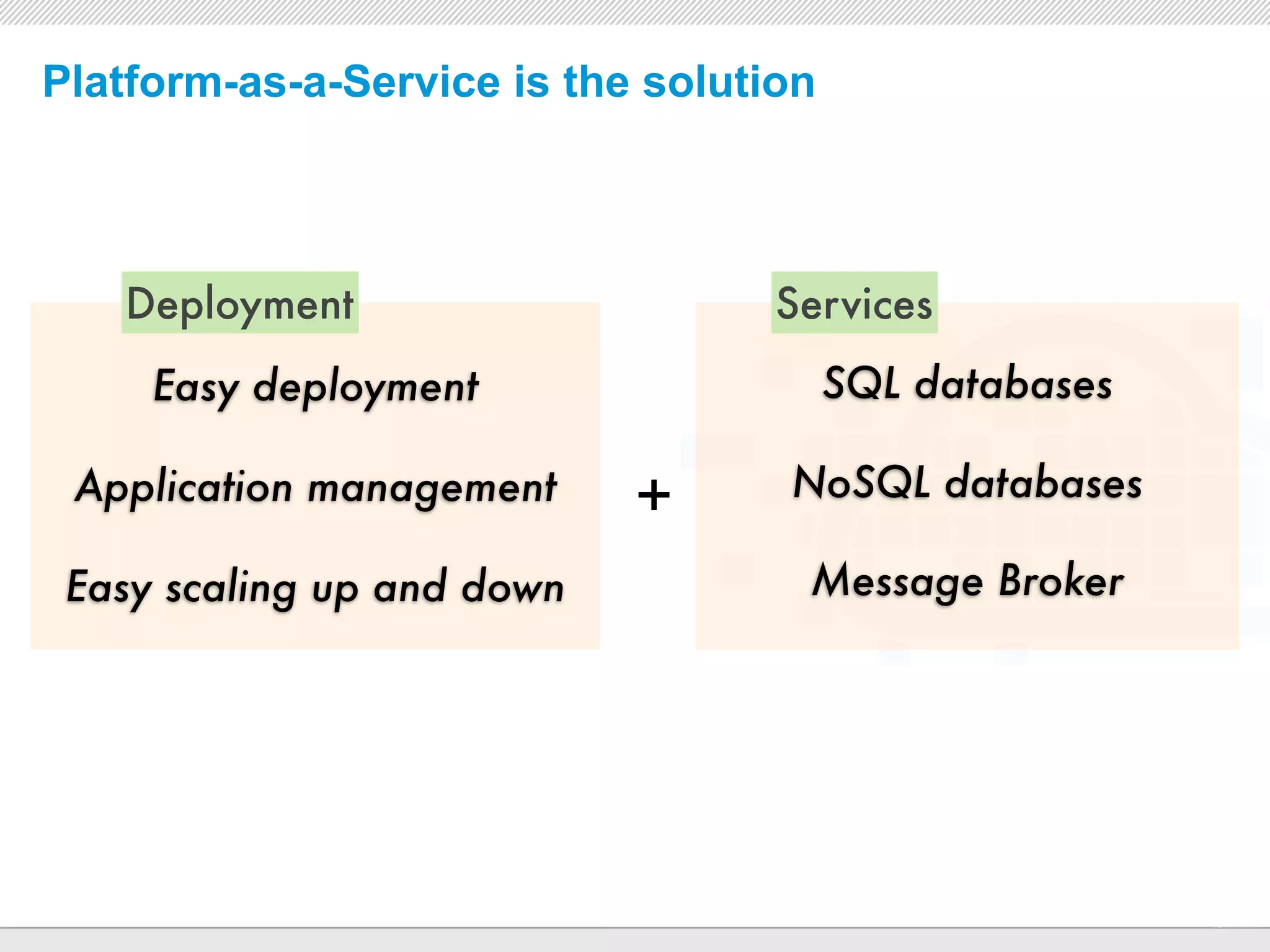 Platform-as-a-Service is the solution

Deployment

Easy deployment

Application management

Easy scaling up and down

+

Services

SQL databases

NoSQL databases

Message Broker